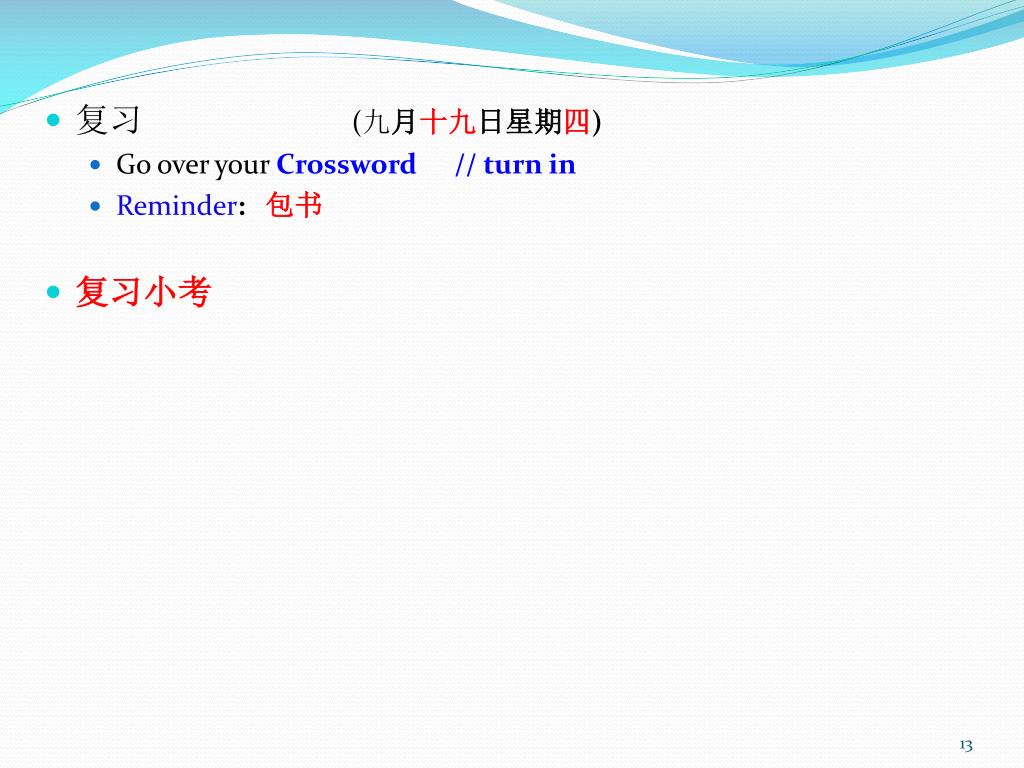 复习 (九月十九日星期四)

Go over your Crossword // turn in

Reminder: 包书

复习小考

13